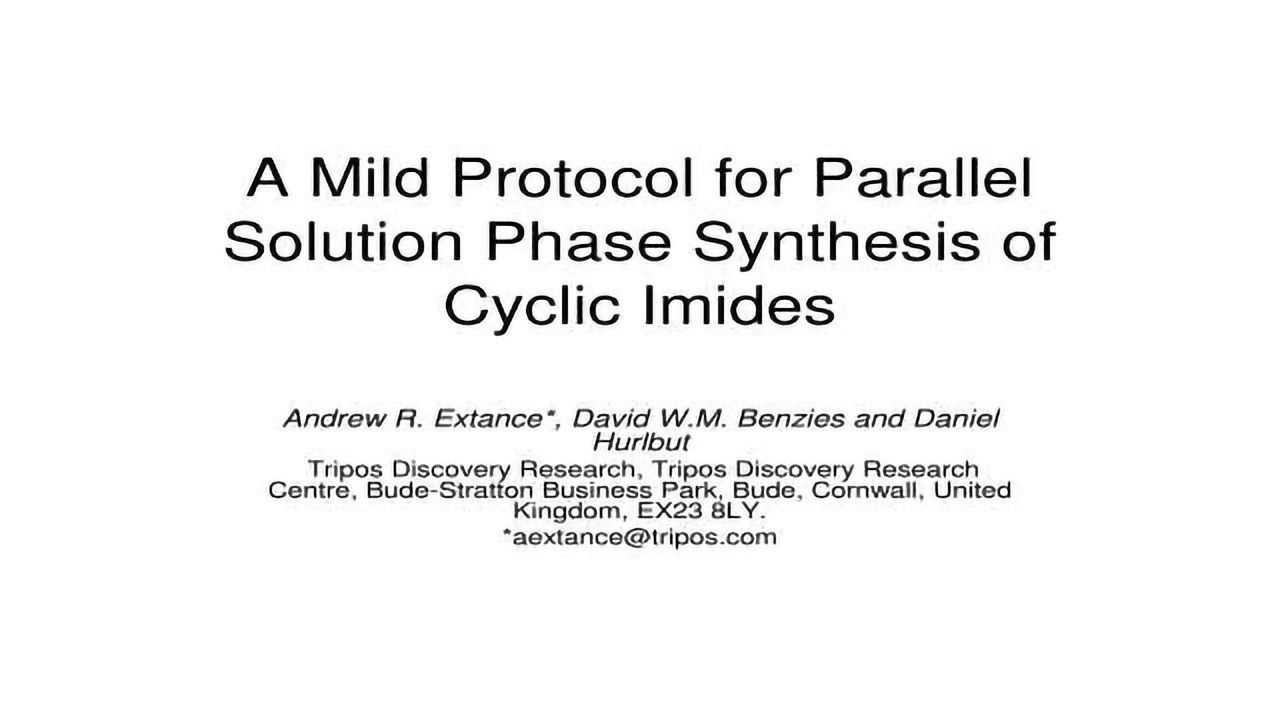 A Mild Protocol for Parallel Solution Phase Synthesis of Cyclic Imides

Andrew R. Extance*, David W.M. Benzies and Daniel Hurlbut

Tripos Discovery Research, Tripos Discovery Research Centre, Bude-Stratton Business Park, Bude, Cornwall, United Kingdom, EX23 8LY.

*aextance@tripos.com